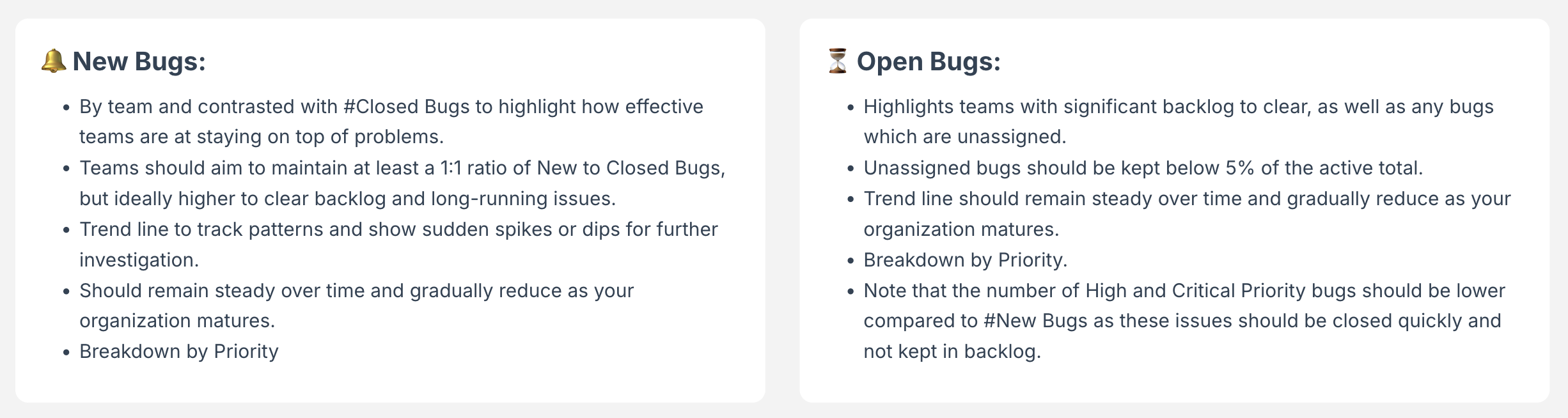 🔔 New Bugs:

- By team and contrasted with #Closed Bugs to highlight how effective teams are at staying on top of problems.
- Teams should aim to maintain at least a 1:1 ratio of New to Closed Bugs, but ideally higher to clear backlog and long-running issues.
- Trend line to track patterns and show sudden spikes or dips for further investigation.
- Should remain steady over time and gradually reduce as your organization matures.
- Breakdown by Priority

⏳ Open Bugs:

- Highlights teams with significant backlog to clear, as well as any bugs which are unassigned.
- Unassigned bugs should be kept below 5% of the active total.
- Trend line should remain steady over time and gradually reduce as your organization matures.
- Breakdown by Priority.
- Note that the number of High and Critical Priority bugs should be lower compared to #New Bugs as these issues should be closed quickly and not kept in backlog.